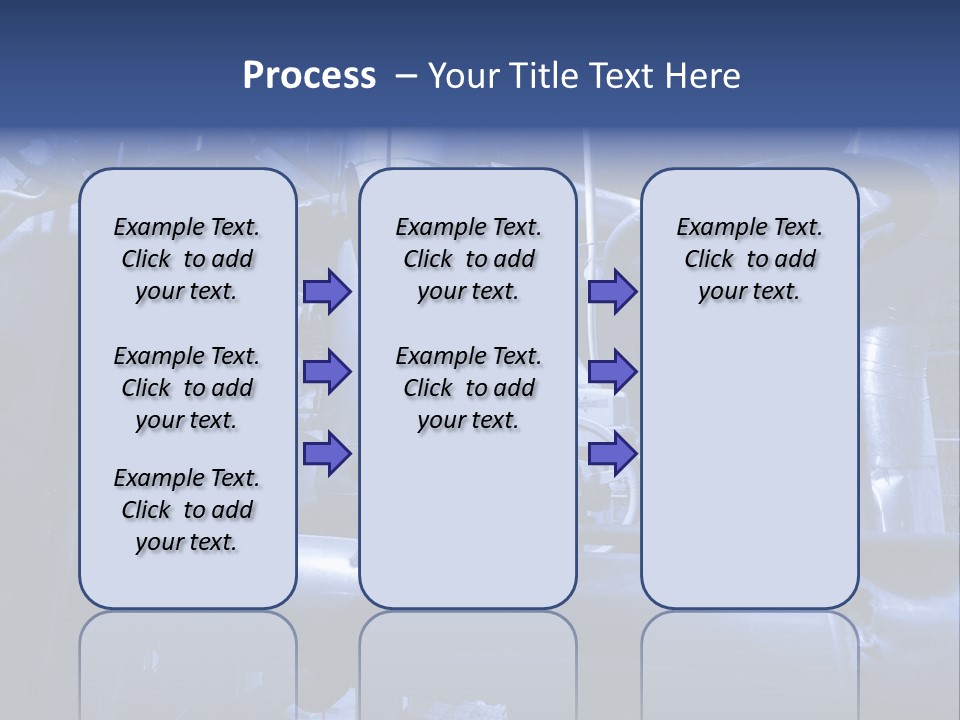 Process – Your Title Text Here

Example Text. Click to add your text.

Example Text. Click to add your text.

Example Text. Click to add your text.

Example Text. Click to add your text.

Example Text. Click to add your text.

Example Text. Click to add your text.